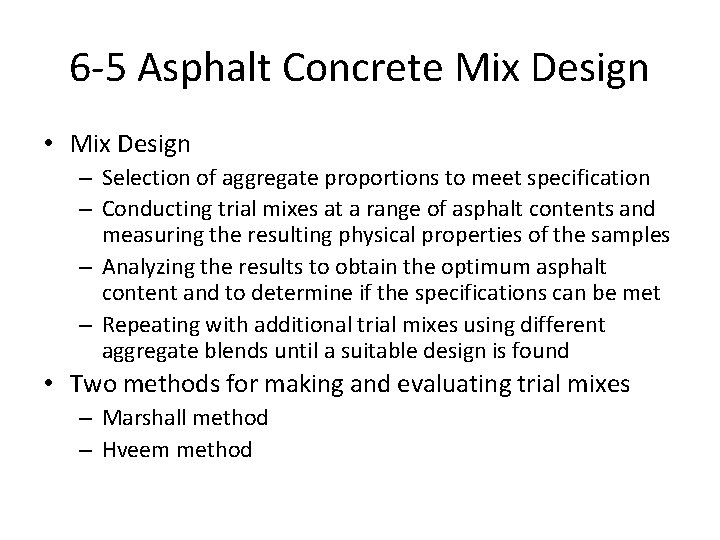 6-5 Asphalt Concrete Mix Design

• Mix Design
– Selection of aggregate proportions to meet specification
– Conducting trial mixes at a range of asphalt contents and measuring the resulting physical properties of the samples
– Analyzing the results to obtain the optimum asphalt content and to determine if the specifications can be met
– Repeating with additional trial mixes using different aggregate blends until a suitable design is found

• Two methods for making and evaluating trial mixes
– Marshall method
– Hveem method